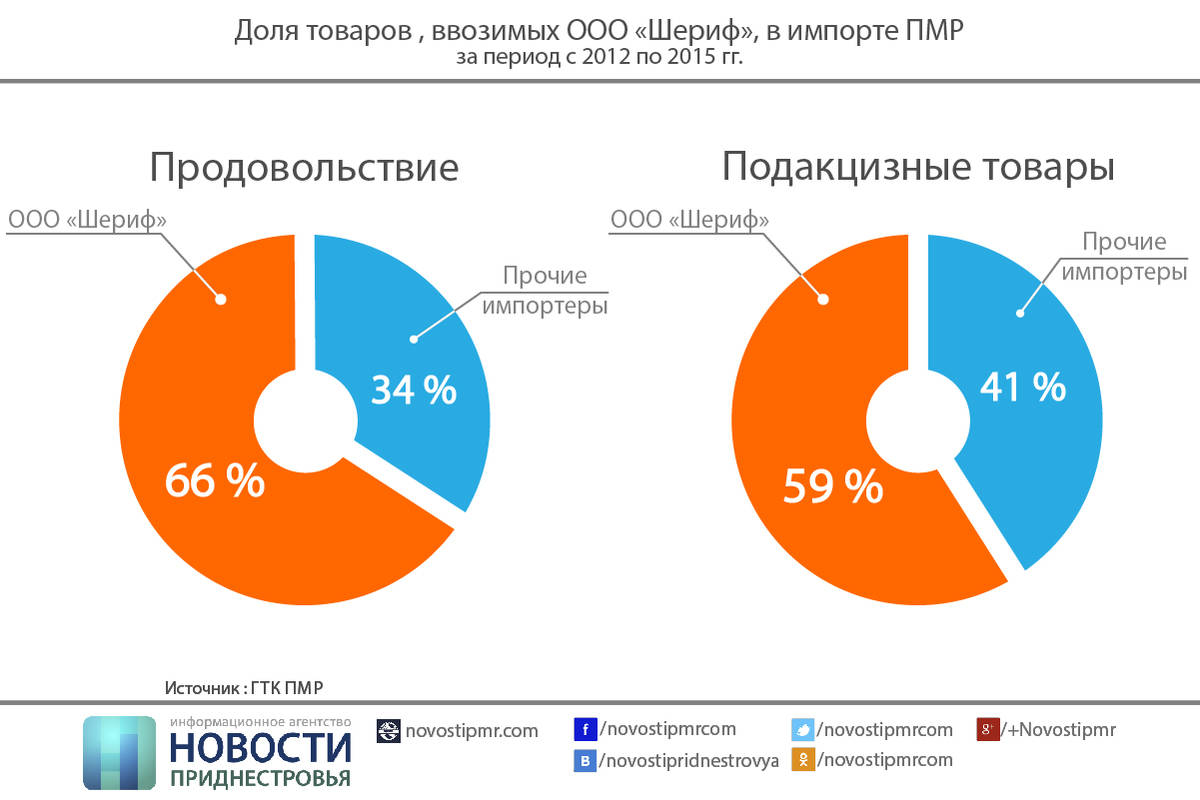 Доля товаров , ввозимых ООО «Шериф», в импорте ПМР
за период с 2012 по 2015 гг.

Продовольствие

ООО «Шериф»

Прочие импортеры

34 %

66 %

Подакцизные товары

ООО «Шериф»

Прочие импортеры

41 %

59 %

Источник : ГТК ПМР

информационное агентство
НОВОСТИ
ПРИДНЕСТРОВЬЯ

novostipmr.com

f /novostipmrcom

В /novostipridnestrovya

/novostipmrcom

/novostipmrcom

g+ /+Novostipmr